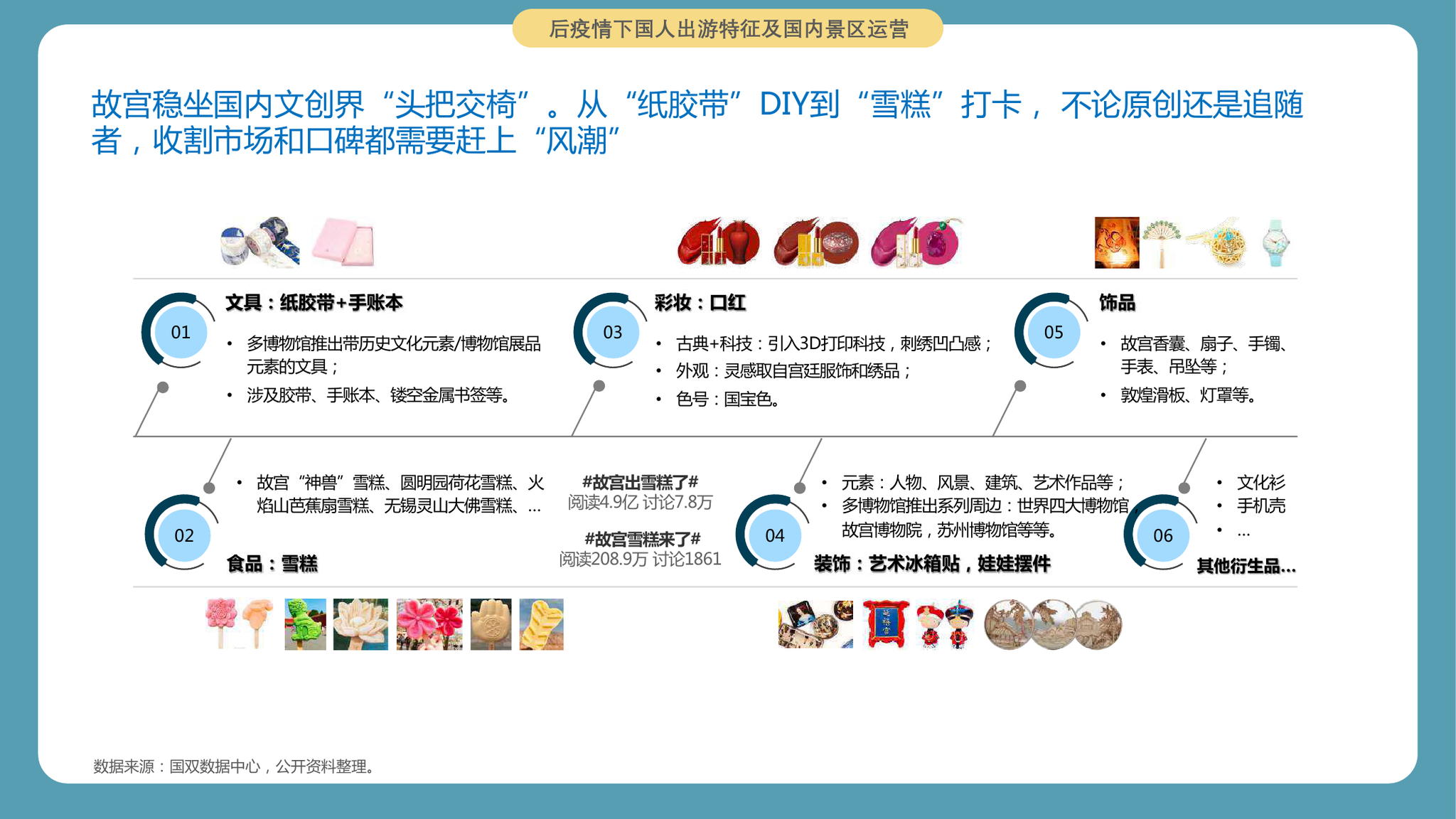 后疫情下国人出游特征及国内景区运营

故宫稳坐国内文创界“头把交椅”。从“纸胶带”DIY到“雪糕”打卡，不论原创还是追随者，收割市场和口碑都需要赶上“风潮”

01
文具：纸胶带+手账本
• 多博物馆推出带历史文化元素/博物馆展品元素的文具；
• 涉及胶带、手账本、镂空金属书签等。

03
彩妆：口红
• 古典+科技：引入3D打印科技，刺绣凹凸感；
• 外观：灵感取自宫廷服饰和绣品；
• 色号：国宝色。

05
饰品
• 故宫香囊、扇子、手镯、手表、吊坠等；
• 敦煌滑板、灯罩等。

02
• 故宫“神兽”雪糕、圆明园荷花雪糕、火焰山芭蕉扇雪糕、无锡灵山大佛雪糕、…
食品：雪糕

#故宫出雪糕了#
阅读4.9亿 讨论7.8万
#故宫雪糕来了#
阅读208.9万 讨论1861

04
• 元素：人物、风景、建筑、艺术作品等；
• 多博物馆推出系列周边：世界四大博物馆，故宫博物院，苏州博物馆等等。
装饰：艺术冰箱贴，娃娃摆件

06
• 文化衫
• 手机壳
• …
其他衍生品...

数据来源：国双数据中心，公开资料整理。